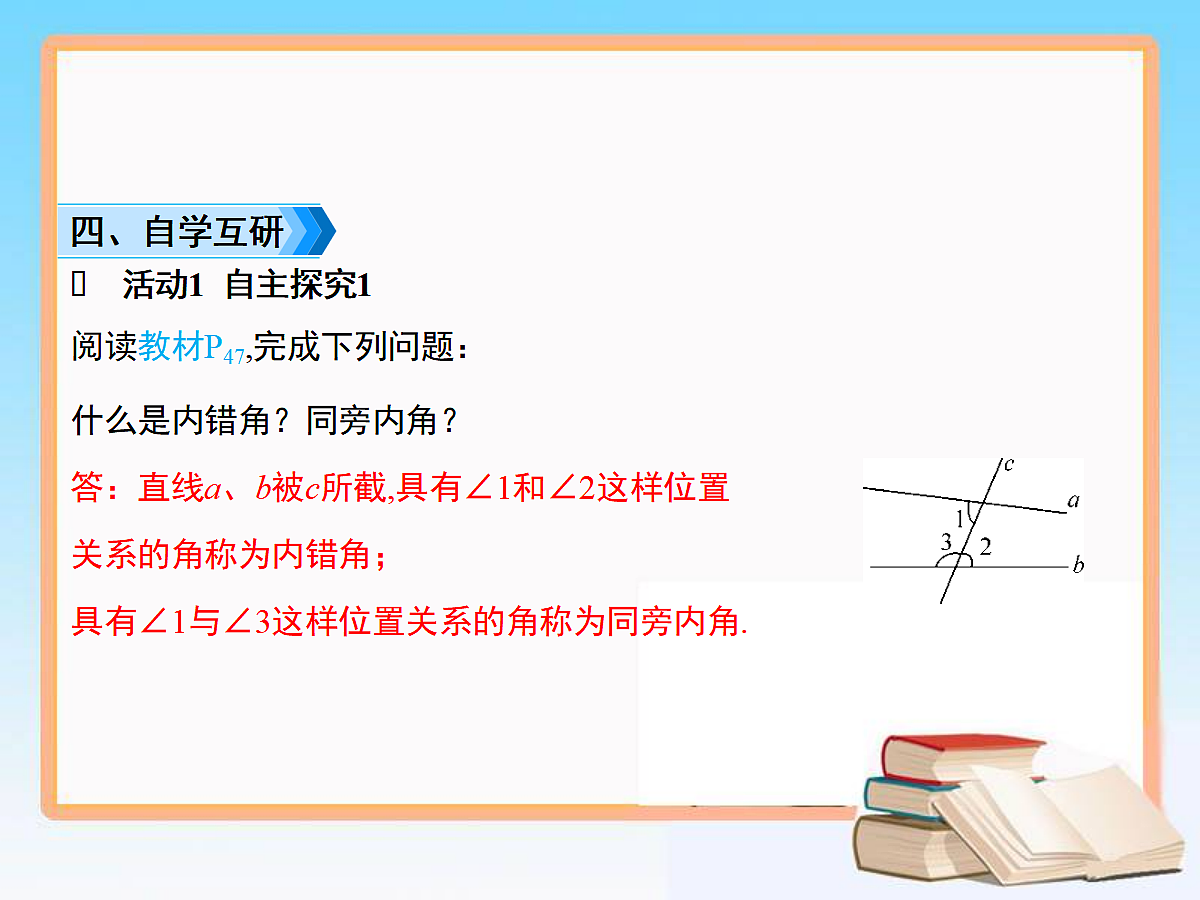 四、自学互研

活动1 自主探究1

阅读教材$P_{47}$,完成下列问题：

什么是内错角？同旁内角？

答：直线$a$、$b$被$c$所截,具有∠1和∠2这样位置关系的角称为内错角；

具有∠1与∠3这样位置关系的角称为同旁内角.

c
a
1
3
2
b